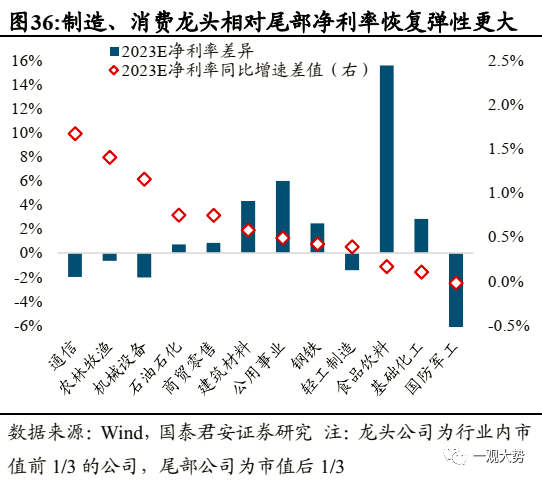 图36:制造、消费龙头相对尾部净利率恢复弹性更大

2023E净利率差异
2023E净利率同比增速差值（右）

16%
14%
12%
10%
8%
6%
4%
2%
0%
-2%
-4%
-6%

2.5%
2.0%
1.5%
1.0%
0.5%
0.0%
-0.5%

通信
农林牧渔
机械设备
石油石化
商贸零售
建筑材料
公用事业
钢铁
轻工制造
食品饮料
基础化工
国防军工

数据来源：Wind，国泰君安证券研究 注：龙头公司为行业内市值前 1/3 的公司，尾部公司为市值后 1/3

一观大势